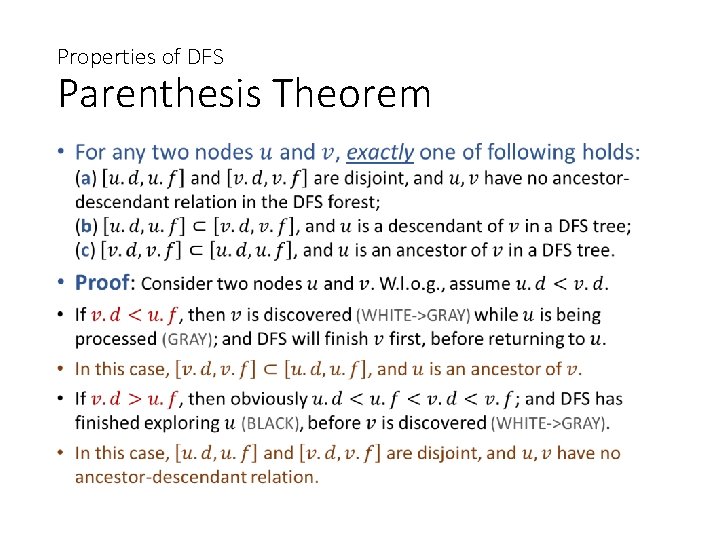 Properties of DFS

Parenthesis Theorem

• For any two nodes $u$ and $v$, exactly one of following holds:
(a) $[u.d, u.f]$ and $[v.d, v.f]$ are disjoint, and $u, v$ have no ancestor-descendant relation in the DFS forest;
(b) $[u.d, u.f] \subset [v.d, v.f]$, and $u$ is a descendant of $v$ in a DFS tree;
(c) $[v.d, v.f] \subset [u.d, u.f]$, and $u$ is an ancestor of $v$ in a DFS tree.

• Proof: Consider two nodes $u$ and $v$. W.l.o.g., assume $u.d < v.d$.

• If $v.d < u.f$, then $v$ is discovered (WHITE->GRAY) while $u$ is being processed (GRAY); and DFS will finish $v$ first, before returning to $u$.

• In this case, $[v.d, v.f] \subset [u.d, u.f]$, and $u$ is an ancestor of $v$.

• If $v.d > u.f$, then obviously $u.d < u.f < v.d < v.f$; and DFS has finished exploring $u$ (BLACK), before $v$ is discovered (WHITE->GRAY).

• In this case, $[u.d, u.f]$ and $[v.d, v.f]$ are disjoint, and $u, v$ have no ancestor-descendant relation.